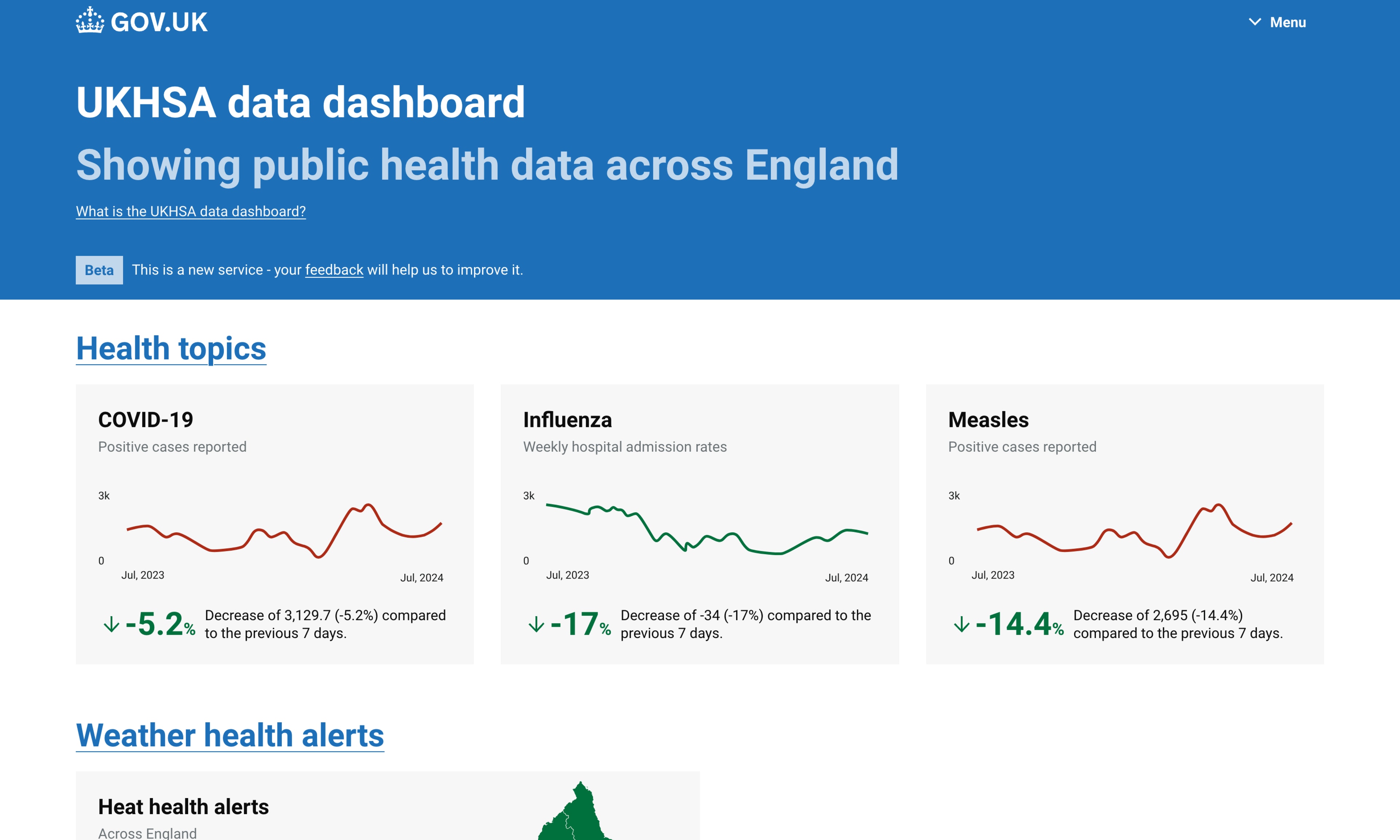 GOV.UK

Menu

UKHSA data dashboard

Showing public health data across England

What is the UKHSA data dashboard?

Beta This is a new service - your feedback will help us to improve it.

Health topics

COVID-19
Positive cases reported

3k
0
Jul, 2023
Jul, 2024

-5.2% Decrease of 3,129.7 (-5.2%) compared to the previous 7 days.

Influenza
Weekly hospital admission rates

3k
0
Jul, 2023
Jul, 2024

-17% Decrease of -34 (-17%) compared to the previous 7 days.

Measles
Positive cases reported

3k
0
Jul, 2023
Jul, 2024

-14.4% Decrease of 2,695 (-14.4%) compared to the previous 7 days.

Weather health alerts

Heat health alerts
Across England